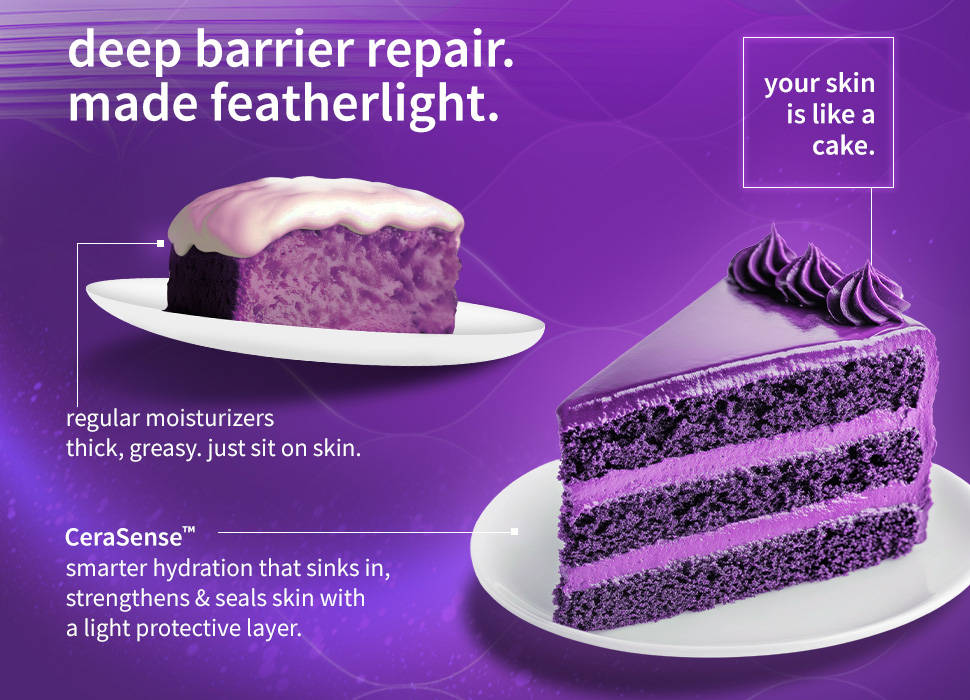 deep barrier repair.
made featherlight.

your skin is like a cake.

regular moisturizers
thick, greasy. just sit on skin.

CeraSense™
smarter hydration that sinks in, strengthens & seals skin with a light protective layer.